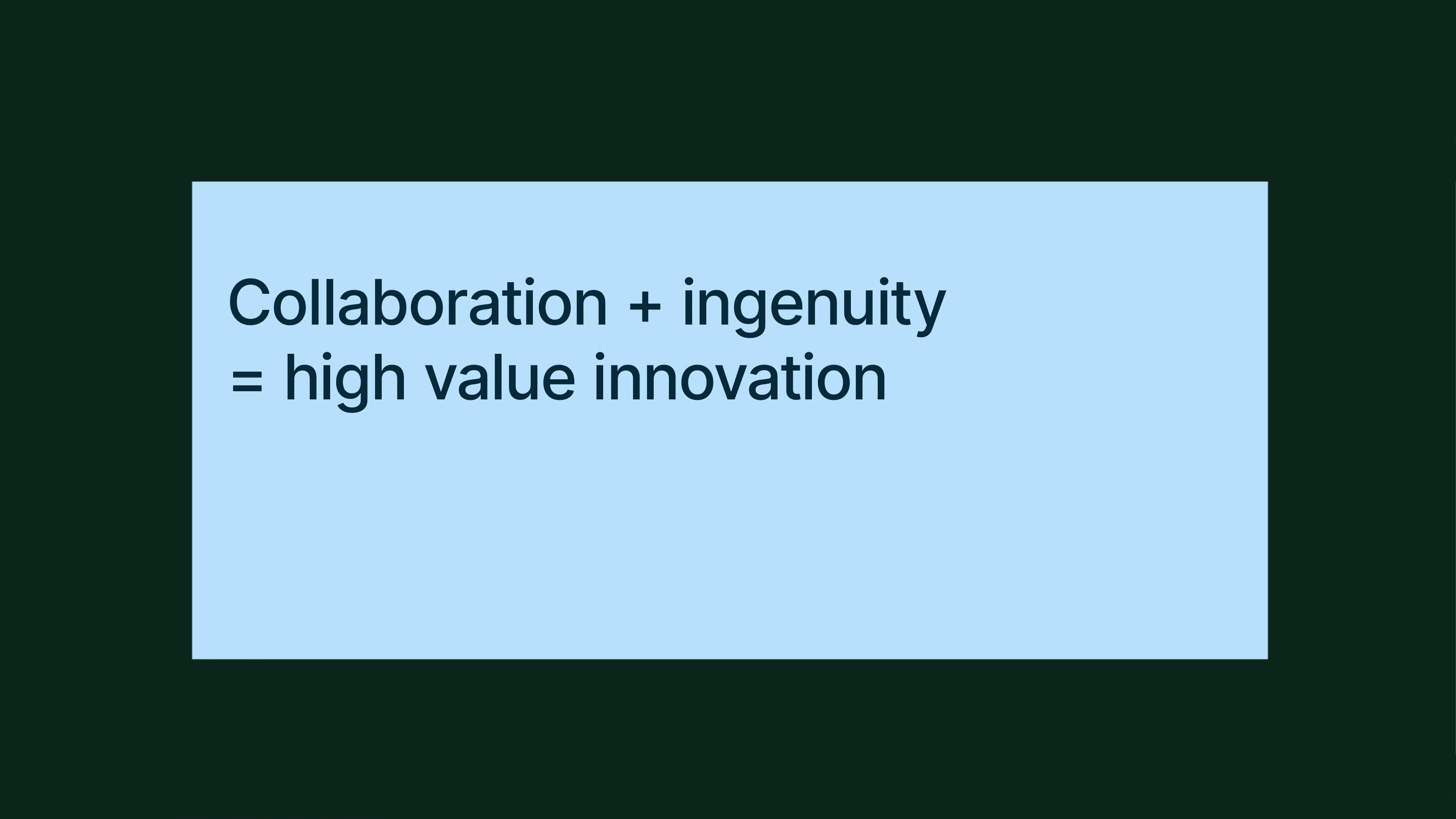 Collaboration + ingenuity
= high value innovation